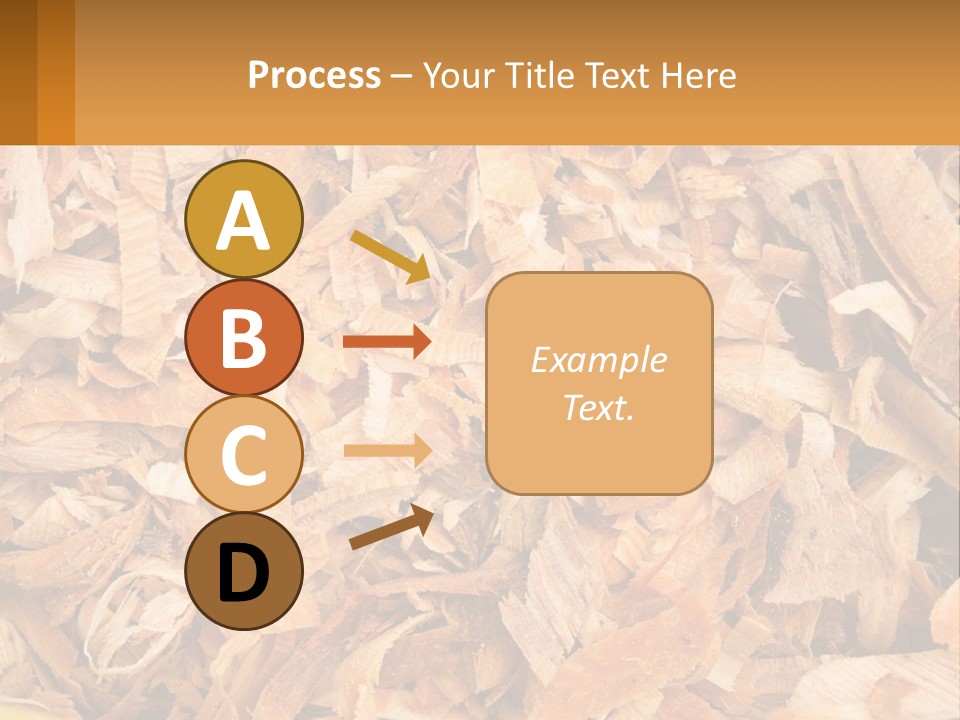 Process – Your Title Text Here

A

B

C

D

Example Text.